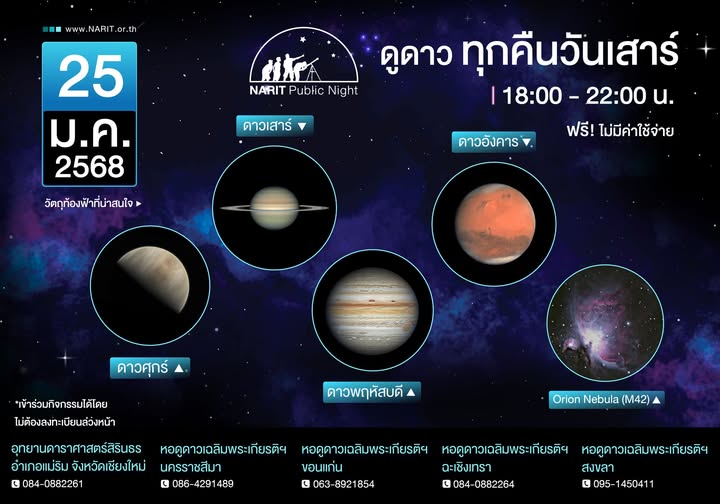 www.NARIT.or.th

25
ม.ค.
2568

วัตถุท้องฟ้าที่น่าสนใจ ▸

NARIT Public Night

ดูดาว ทุกคืนวันเสาร์

| 18:00 - 22:00 น.

ฟรี! ไม่มีค่าใช้จ่าย

ดาวเสาร์ ▼

ดาวอังคาร ▼

ดาวศุกร์ ▲

ดาวพฤหัสบดี ▲

Orion Nebula (M42) ▲

*เข้าร่วมกิจกรรมได้โดย ไม่ต้องลงทะเบียนล่วงหน้า

อุทยานดาราศาสตร์สิรินธร อำเภอแม่ริม จังหวัดเชียงใหม่
084-0882261

หอดูดาวเฉลิมพระเกียรติฯ นครราชสีมา
086-4291489

หอดูดาวเฉลิมพระเกียรติฯ ขอนแก่น
063-8921854

หอดูดาวเฉลิมพระเกียรติฯ ฉะเชิงเทรา
084-0882264

หอดูดาวเฉลิมพระเกียรติฯ สงขลา
095-1450411